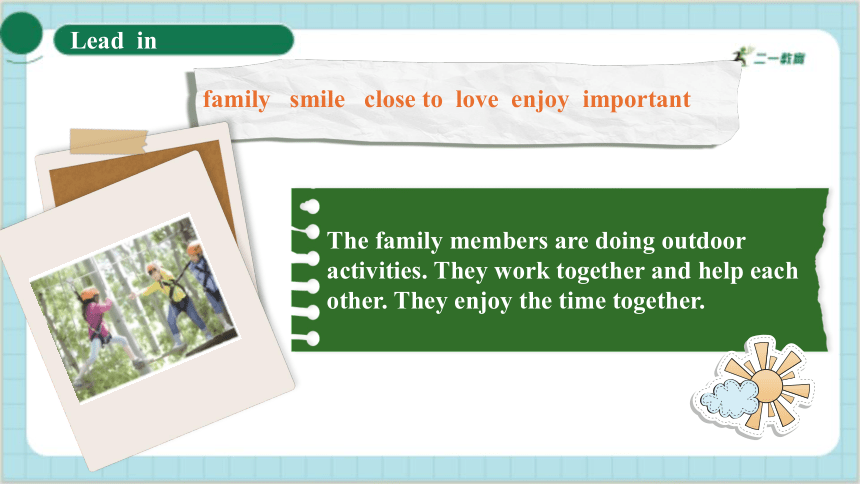 Lead in

二一教育

family smile close to love enjoy important

The family members are doing outdoor activities. They work together and help each other. They enjoy the time together.